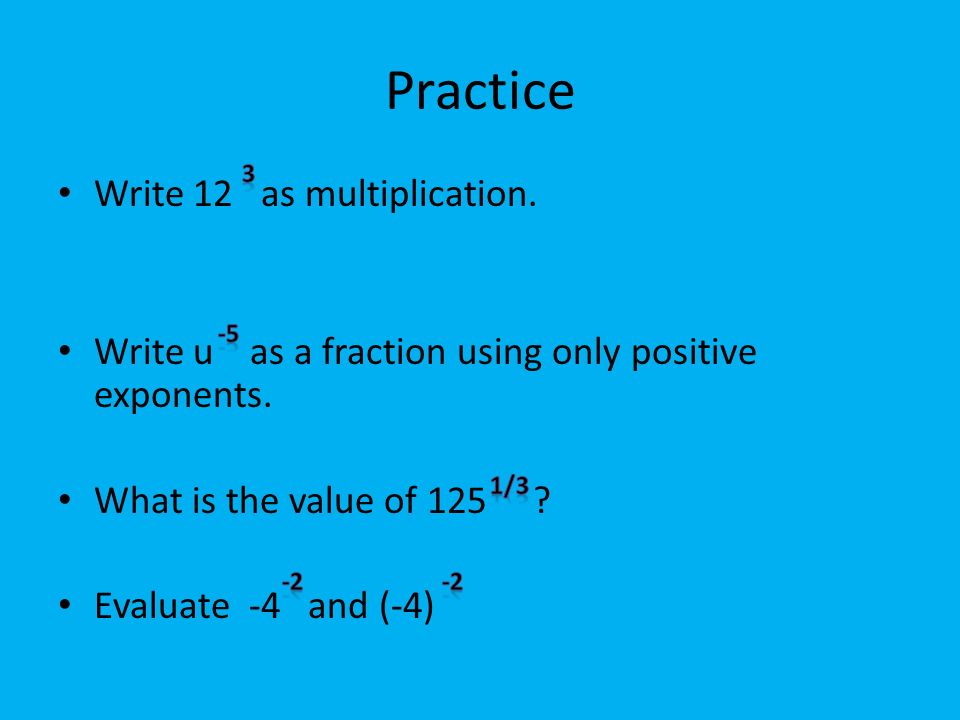 Practice

• Write $12^{3}$ as multiplication.

• Write $u^{-5}$ as a fraction using only positive exponents.

• What is the value of $125^{1/3}$?

• Evaluate $-4^{-2}$ and $(-4)^{-2}$